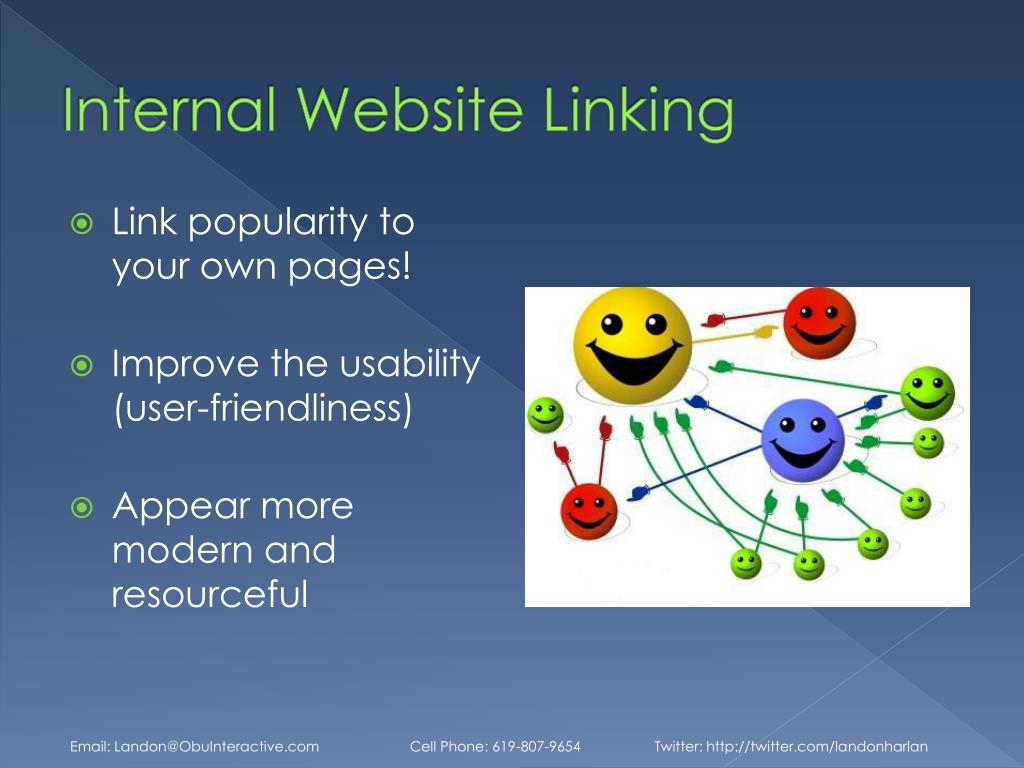 Internal Website Linking

Link popularity to your own pages!

Improve the usability (user-friendliness)

Appear more modern and resourceful

Email: Landon@ObuInteractive.com Cell Phone: 619-807-9654 Twitter: http://twitter.com/landonharlan